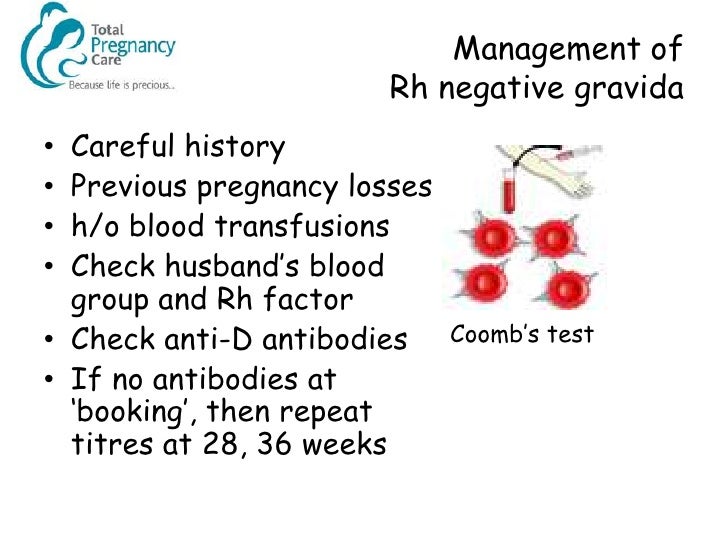 Total Pregnancy Care
Because life is precious..

Management of Rh negative gravida

• Careful history
• Previous pregnancy losses
• h/o blood transfusions
• Check husband's blood group and Rh factor
• Check anti-D antibodies
• If no antibodies at 'booking', then repeat titres at 28, 36 weeks

Coomb's test